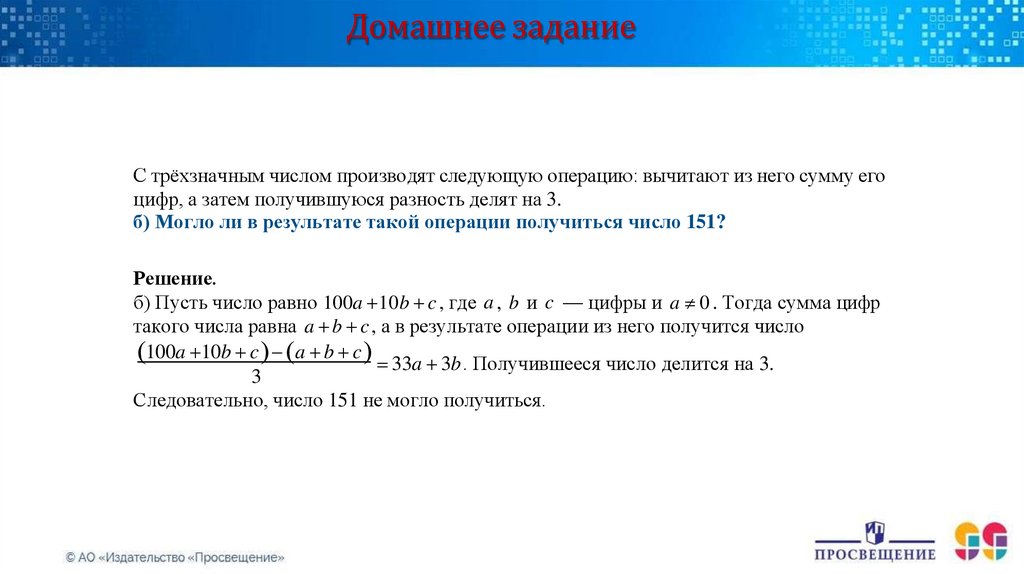 Домашнее задание

С трёхзначным числом производят следующую операцию: вычитают из него сумму его цифр, а затем получившуюся разность делят на 3.
б) Могло ли в результате такой операции получиться число 151?

Решение.
б) Пусть число равно $100a+10b+c$, где $a$, $b$ и $c$ — цифры и $a \neq 0$. Тогда сумма цифр такого числа равна $a+b+c$, а в результате операции из него получится число $\frac{(100a+10b+c)-(a+b+c)}{3}=33a+3b$. Получившееся число делится на 3.
Следовательно, число 151 не могло получиться.

© АО «Издательство «Просвещение»

ПРОСВЕЩЕНИЕ